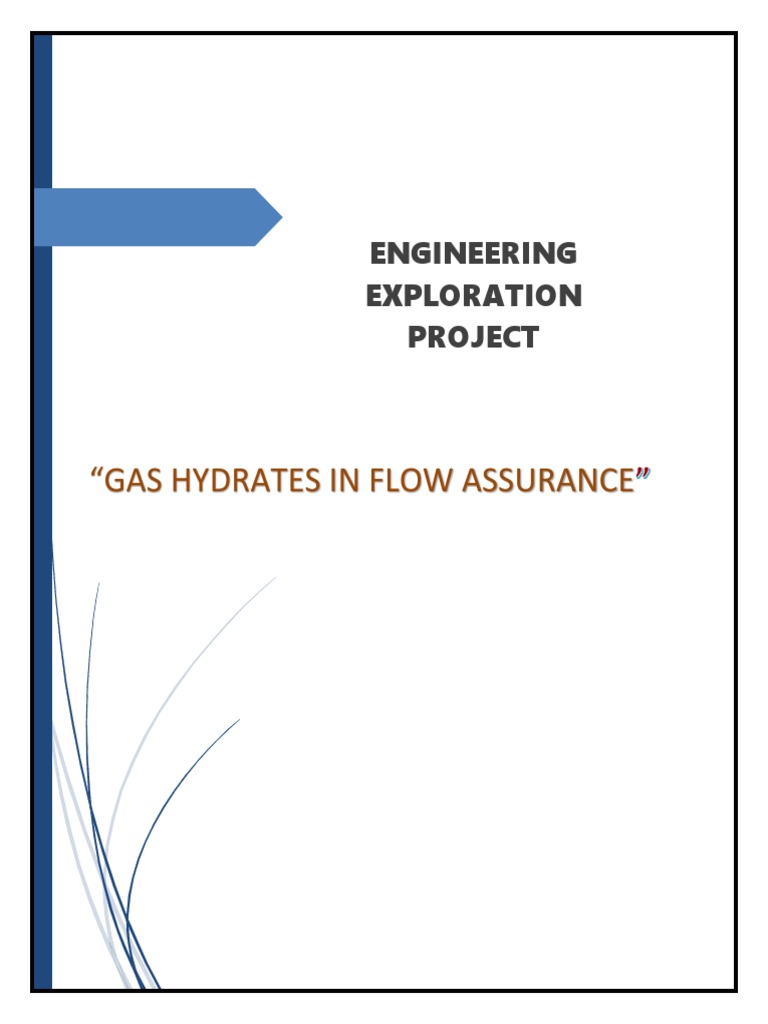 ENGINEERING EXPLORATION PROJECT

"GAS HYDRATES IN FLOW ASSURANCE"